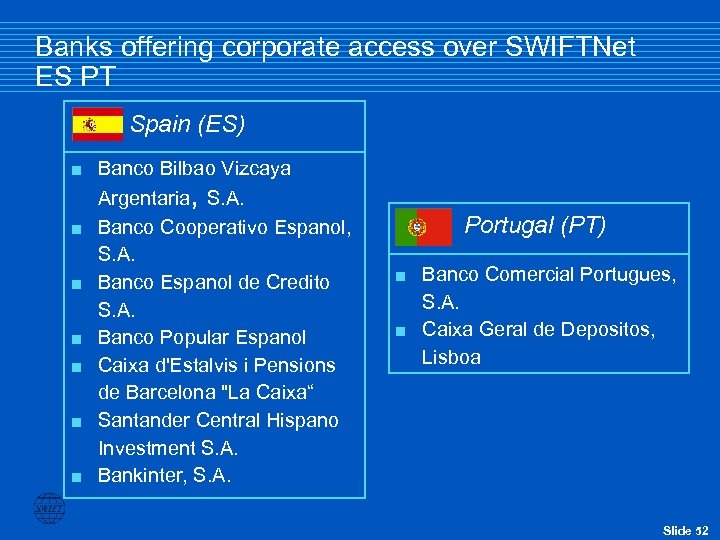 Banks offering corporate access over SWIFTNet ES PT

Spain (ES)

- Banco Bilbao Vizcaya Argentaria, S.A.
- Banco Cooperativo Espanol, S.A.
- Banco Espanol de Credito S.A.
- Banco Popular Espanol
- Caixa d'Estalvis i Pensions de Barcelona "La Caixa“
- Santander Central Hispano Investment S.A.
- Bankinter, S.A.

Portugal (PT)

- Banco Comercial Portugues, S.A.
- Caixa Geral de Depositos, Lisboa

SWIFT

Slide 52